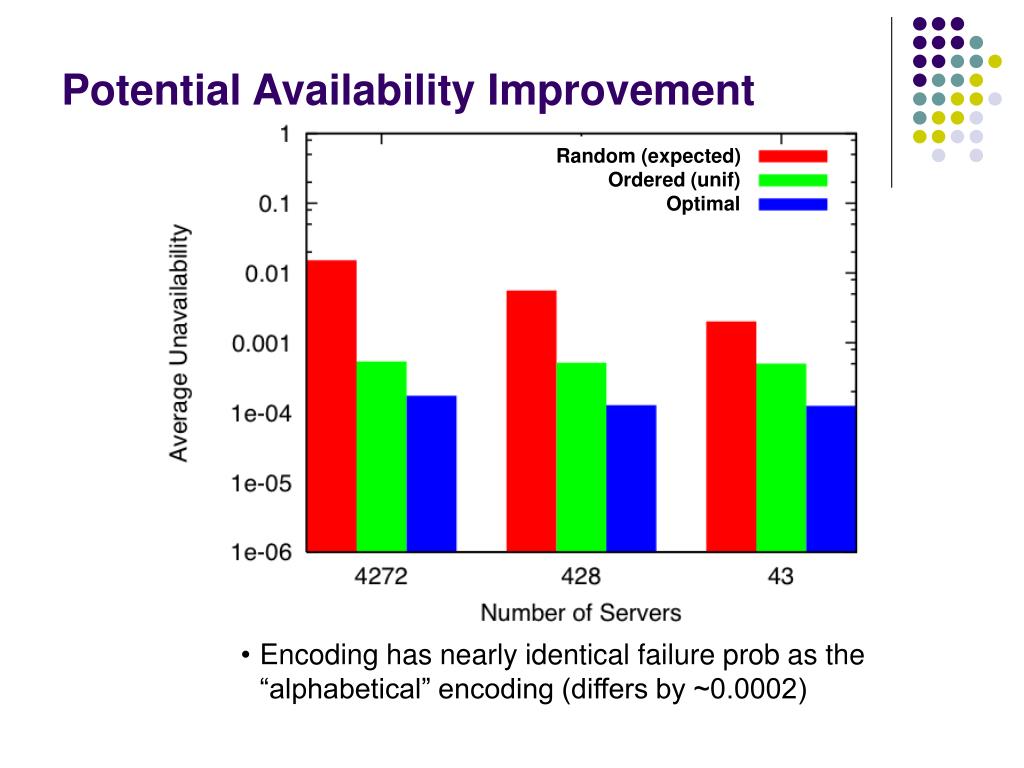 Potential Availability Improvement

Random (expected)
Ordered (unif)
Optimal

Average Unavailability

1
0.1
0.01
0.001
1e-04
1e-05
1e-06

4272
428
43

Number of Servers

• Encoding has nearly identical failure prob as the “alphabetical” encoding (differs by ~0.0002)